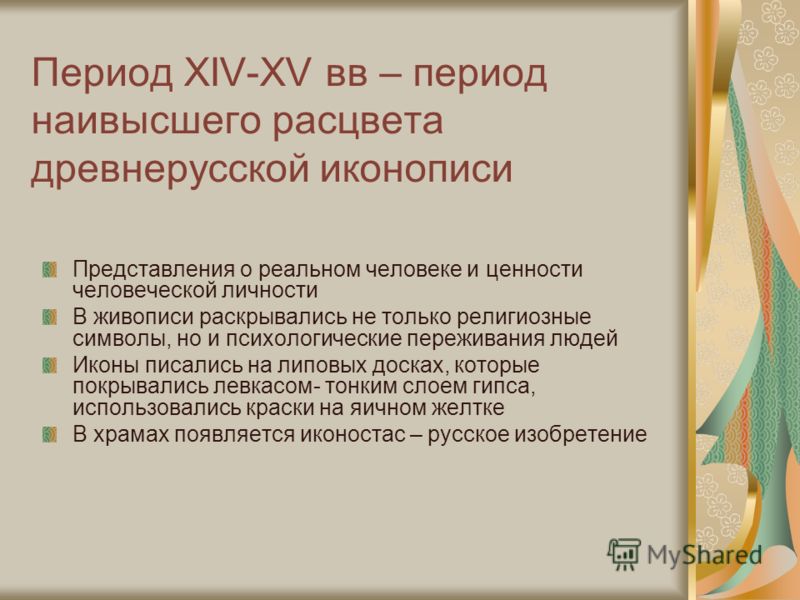 Период XIV-XV вв – период наивысшего расцвета древнерусской иконописи

Представления о реальном человеке и ценности человеческой личности

В живописи раскрывались не только религиозные символы, но и психологические переживания людей

Иконы писались на липовых досках, которые покрывались левкасом- тонким слоем гипса, использовались краски на яичном желтке

В храмах появляется иконостас – русское изобретение

MyShared